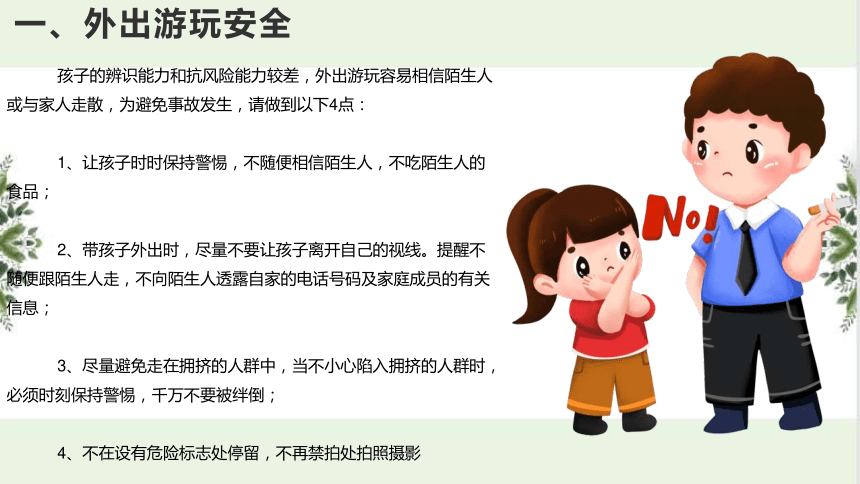 一、外出游玩安全

孩子的辨识能力和抗风险能力较差，外出游玩容易相信陌生人或与家人走散，为避免事故发生，请做到以下4点：

1、让孩子时时保持警惕，不随便相信陌生人，不吃陌生人的食品；

2、带孩子外出时，尽量不要让孩子离开自己的视线。提醒不随便跟陌生人走，不向陌生人透露自家的电话号码及家庭成员的有关信息；

3、尽量避免走在拥挤的人群中，当不小心陷入拥挤的人群时，必须时刻保持警惕，千万不要被绊倒；

4、不在设有危险标志处停留，不再禁拍处拍照摄影

No!